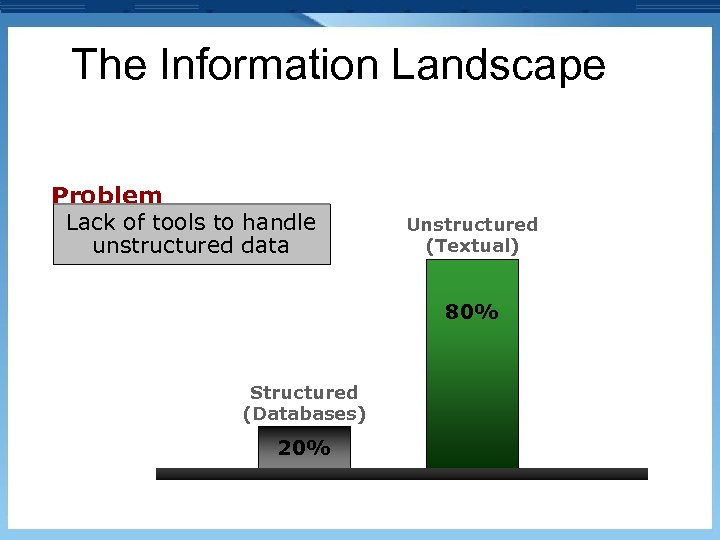 The Information Landscape

Problem

Lack of tools to handle unstructured data

Unstructured (Textual)

80%

Structured (Databases)

20%